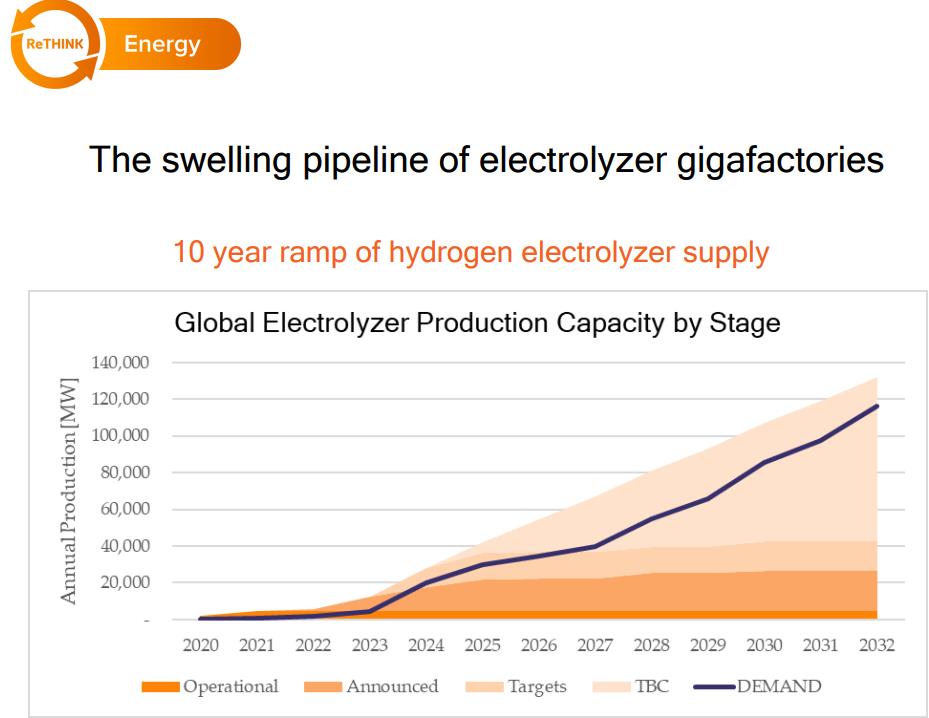 ReTHINK Energy

The swelling pipeline of electrolyzer gigafactories

10 year ramp of hydrogen electrolyzer supply

Global Electrolyzer Production Capacity by Stage

Annual Production [MW]

140,000
120,000
100,000
80,000
60,000
40,000
20,000
-

2020 2021 2022 2023 2024 2025 2026 2027 2028 2029 2030 2031 2032

Operational Announced Targets TBC DEMAND